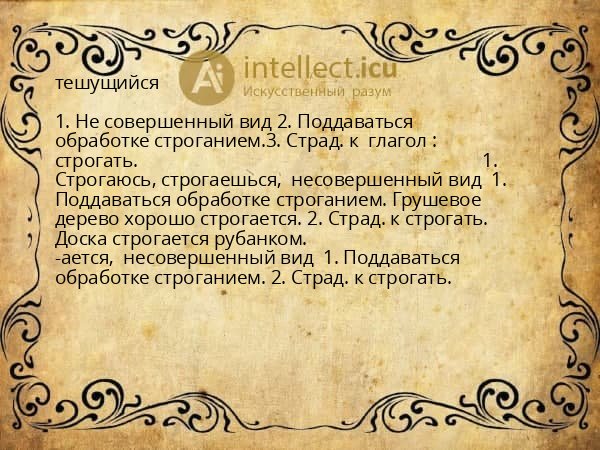 Ai intellect.icu
Искусственный разум

тешущийся

1. Не совершенный вид 2. Поддаваться обработке строганием.3. Страд. к глагол : строгать. 1. Строгаюсь, строгаешься, несовершенный вид 1. Поддаваться обработке строганием. Грушевое дерево хорошо строгается. 2. Страд. к строгать. Доска строгается рубанком.
-ается, несовершенный вид 1. Поддаваться обработке строганием. 2. Страд. к строгать.